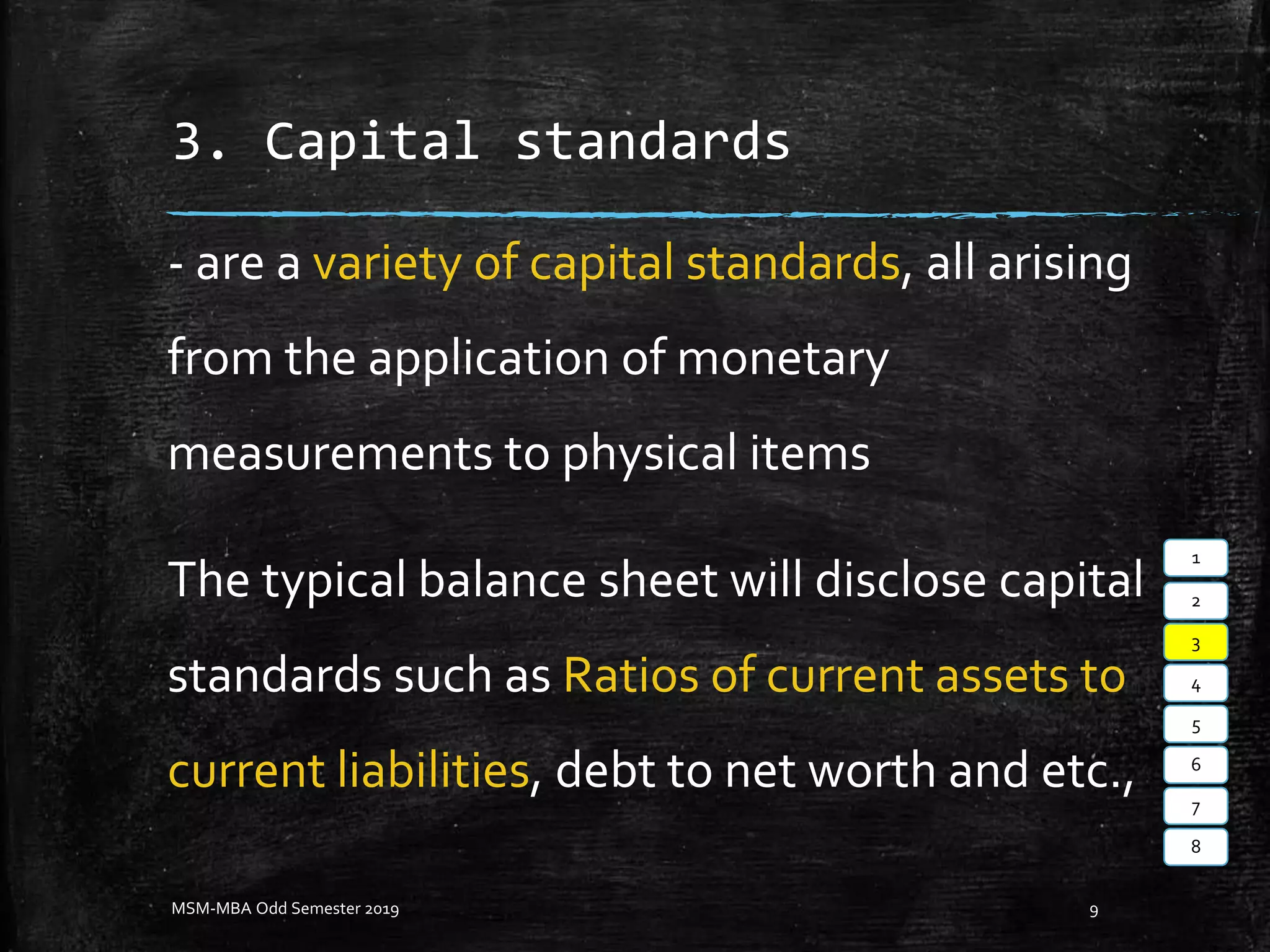 3. Capital standards

- are a variety of capital standards, all arising from the application of monetary measurements to physical items

The typical balance sheet will disclose capital standards such as Ratios of current assets to current liabilities, debt to net worth and etc.,

1
2
3
4
5
6
7
8

MSM-MBA Odd Semester 2019

9